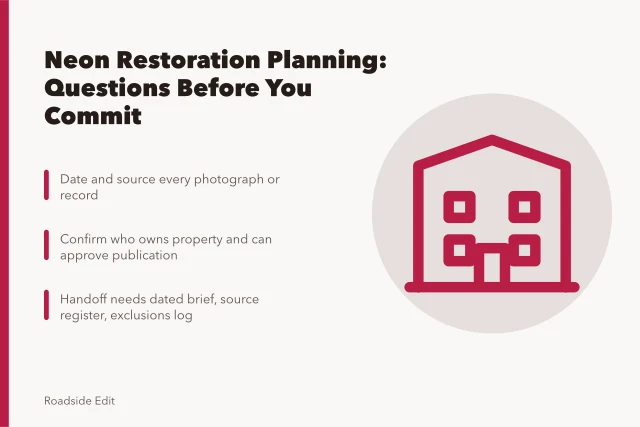 Neon Restoration Planning: Questions Before You Commit

Date and source every photograph or record

Confirm who owns property and can approve publication

Handoff needs dated brief, source register, exclusions log

Roadside Edit